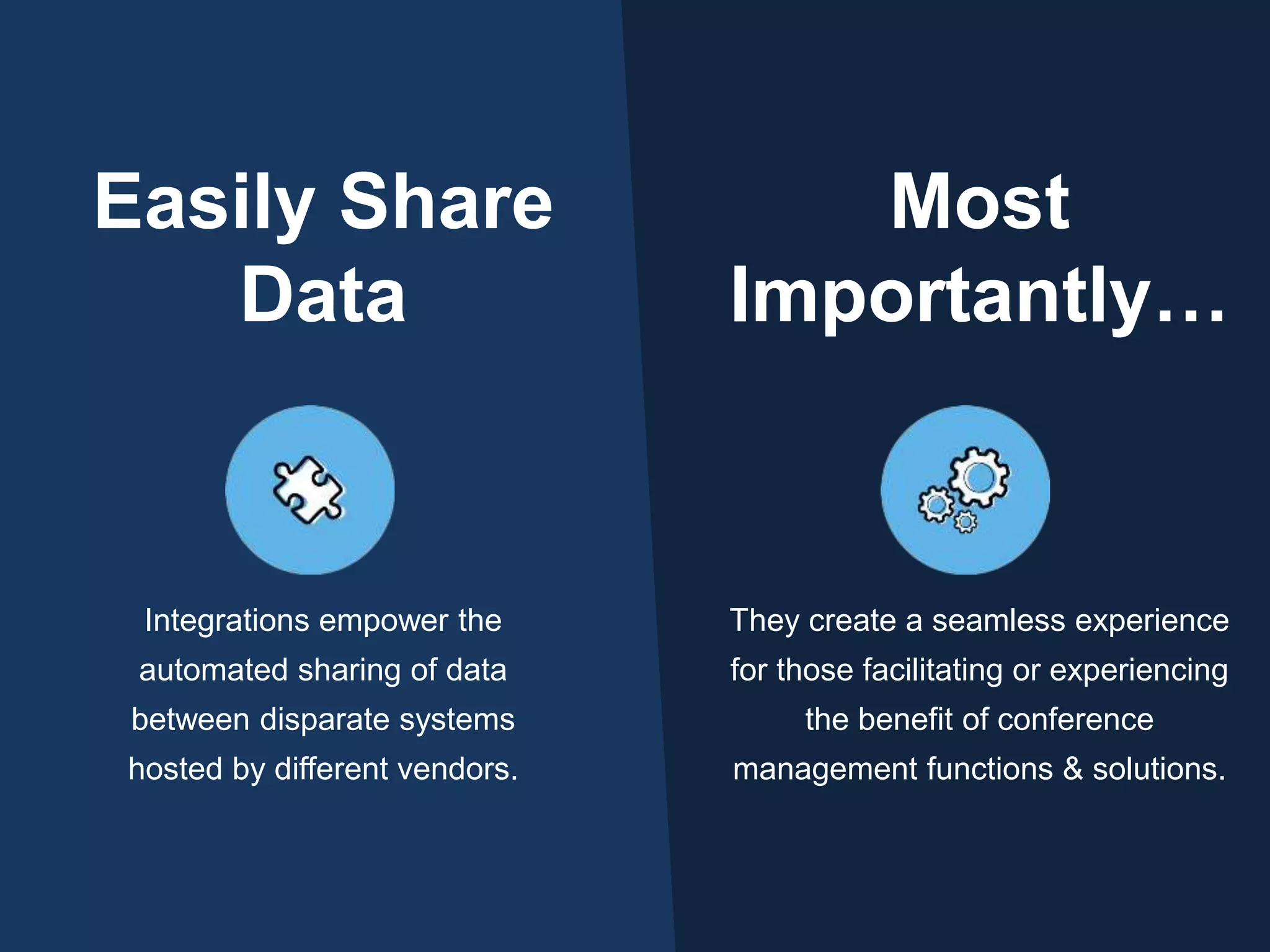 Easily Share Data

Integrations empower the automated sharing of data between disparate systems hosted by different vendors.

Most Importantly…

They create a seamless experience for those facilitating or experiencing the benefit of conference management functions & solutions.